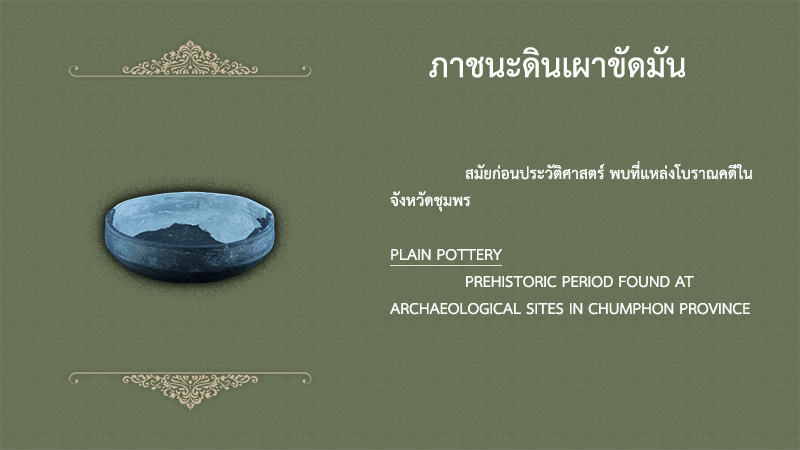 ภาชนะดินเผาขัดมัน

สมัยก่อนประวัติศาสตร์ พบที่แหล่งโบราณคดีในจังหวัดชุมพร

PLAIN POTTERY

PREHISTORIC PERIOD FOUND AT ARCHAEOLOGICAL SITES IN CHUMPHON PROVINCE